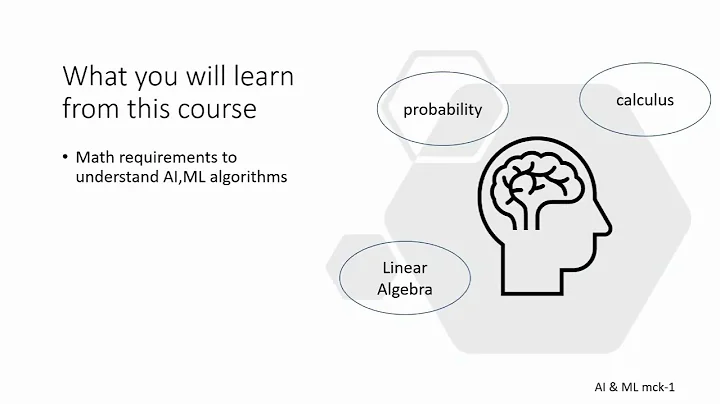 What you will learn from this course

• Math requirements to understand AI,ML algorithms

probability

calculus

Linear Algebra

AI & ML mck-1